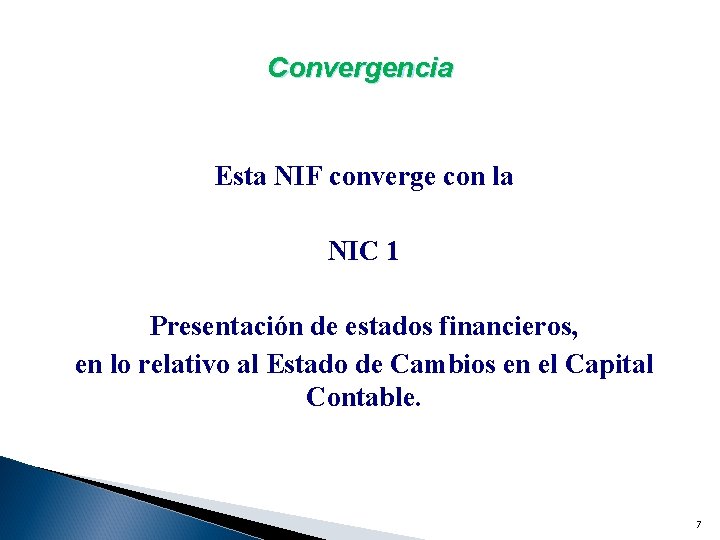 Convergencia

Esta NIF converge con la

NIC 1

Presentación de estados financieros,
en lo relativo al Estado de Cambios en el Capital Contable.

7